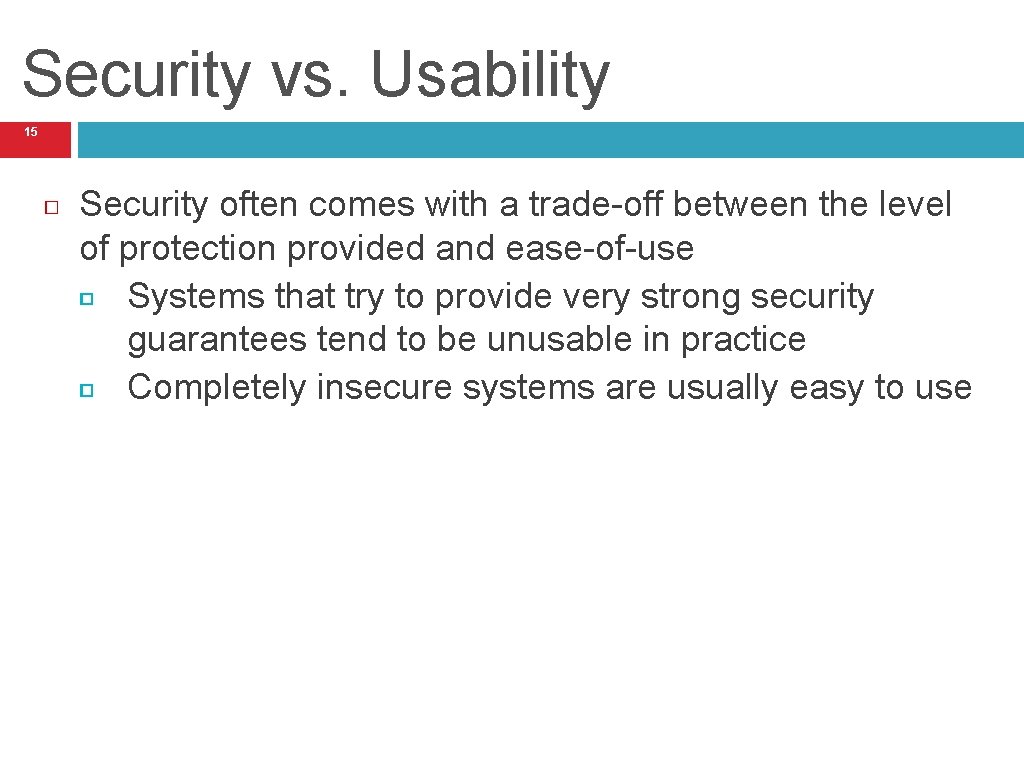 Security vs. Usability

15

Security often comes with a trade-off between the level of protection provided and ease-of-use

Systems that try to provide very strong security guarantees tend to be unusable in practice

Completely insecure systems are usually easy to use